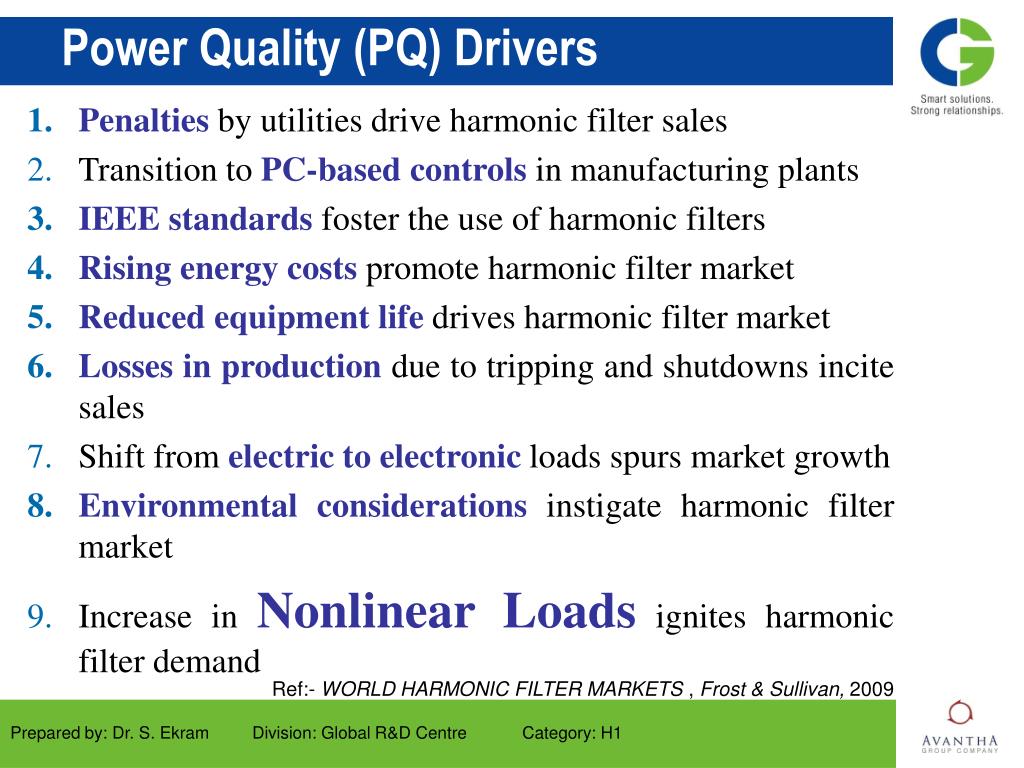 Power Quality (PQ) Drivers

Smart solutions. Strong relationships.

1. Penalties by utilities drive harmonic filter sales
2. Transition to PC-based controls in manufacturing plants
3. IEEE standards foster the use of harmonic filters
4. Rising energy costs promote harmonic filter market
5. Reduced equipment life drives harmonic filter market
6. Losses in production due to tripping and shutdowns incite sales
7. Shift from electric to electronic loads spurs market growth
8. Environmental considerations instigate harmonic filter market
9. Increase in Nonlinear Loads ignites harmonic filter demand

Ref:- WORLD HARMONIC FILTER MARKETS , Frost & Sullivan, 2009

Prepared by: Dr. S. Ekram Division: Global R&D Centre Category: H1

AVANTHA GROUP COMPANY